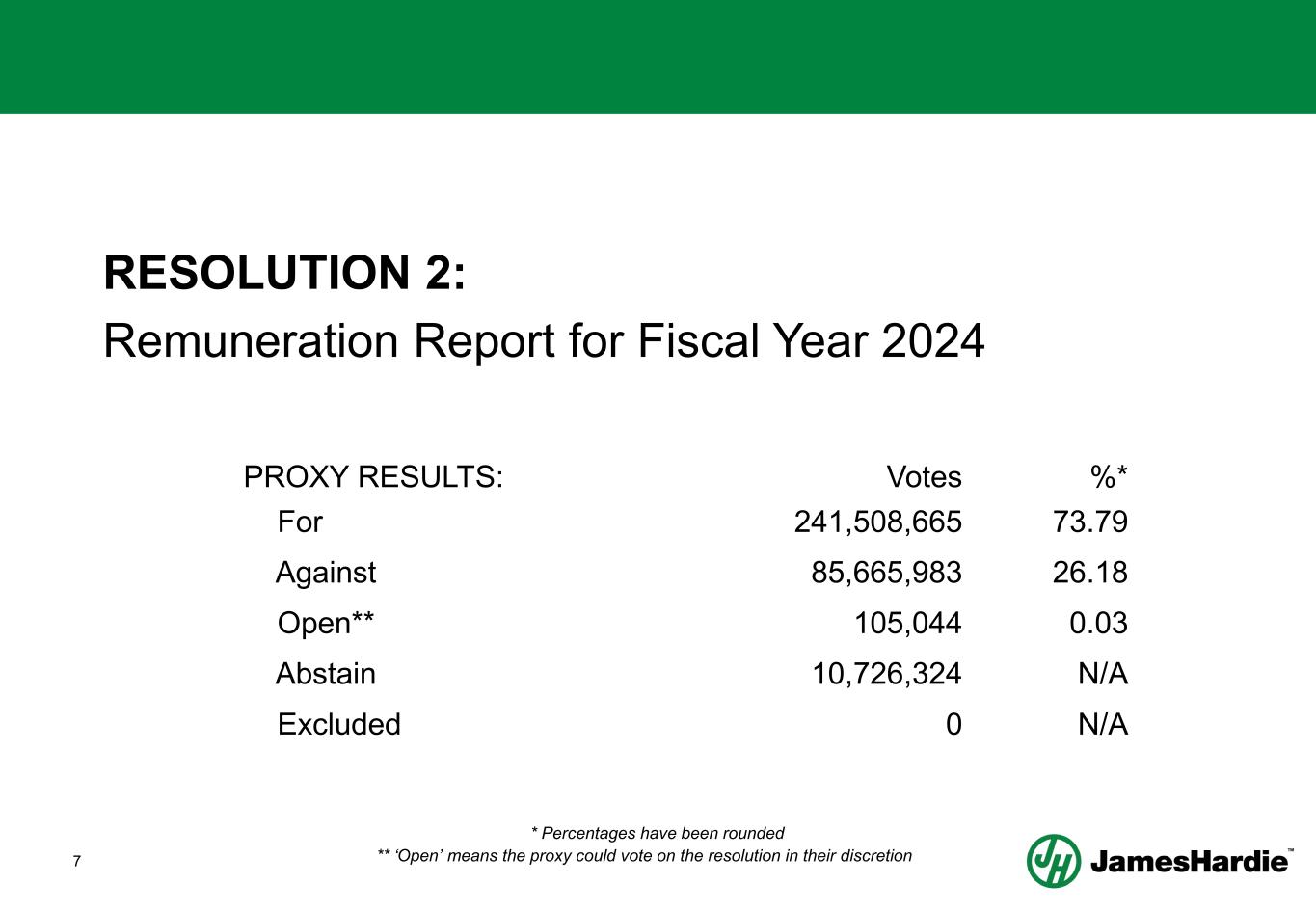 RESOLUTION 2:

Remuneration Report for Fiscal Year 2024

| PROXY RESULTS: | Votes | %* |
|---|---|---|
| For | 241,508,665 | 73.79 |
| Against | 85,665,983 | 26.18 |
| Open** | 105,044 | 0.03 |
| Abstain | 10,726,324 | N/A |
| Excluded | 0 | N/A |

* Percentages have been rounded

** ‘Open’ means the proxy could vote on the resolution in their discretion

7

JH JamesHardie™